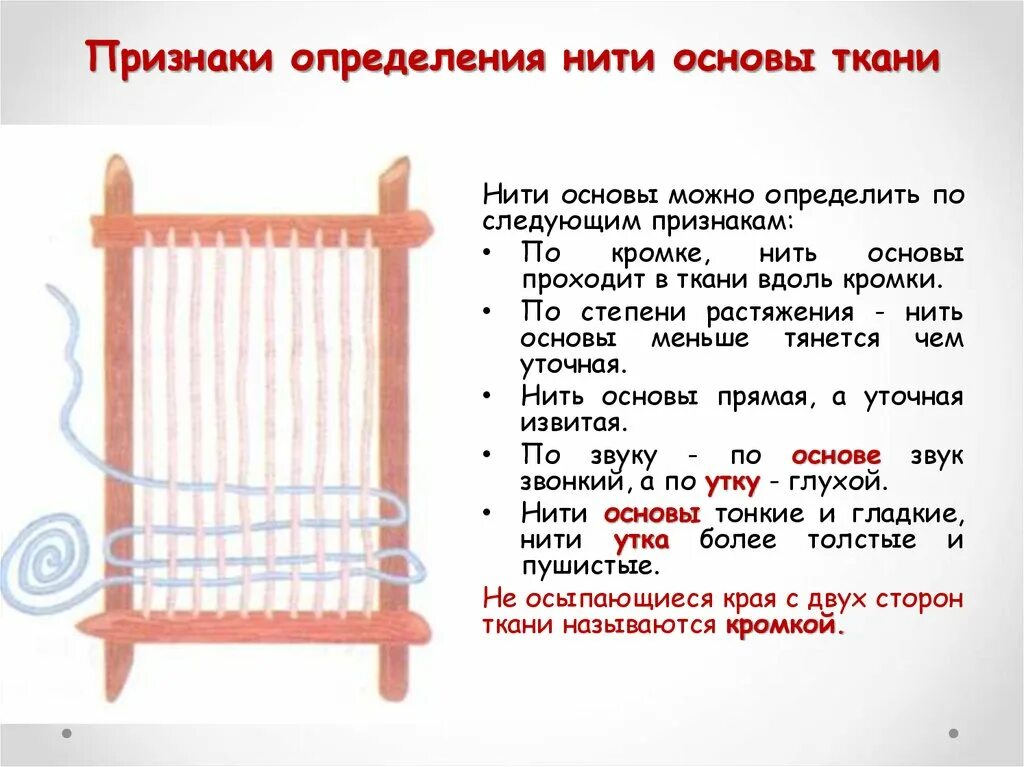 Признаки определения нити основы ткани

Нити основы можно определить по следующим признакам:

• По кромке, нить основы проходит в ткани вдоль кромки.
• По степени растяжения - нить основы меньше тянется чем уточная.
• Нить основы прямая, а уточная извитая.
• По звуку - по основе звук звонкий, а по утку - глухой.
• Нити основы тонкие и гладкие, нити утка более толстые и пушистые.

Не осыпающиеся края с двух сторон ткани называются кромкой.